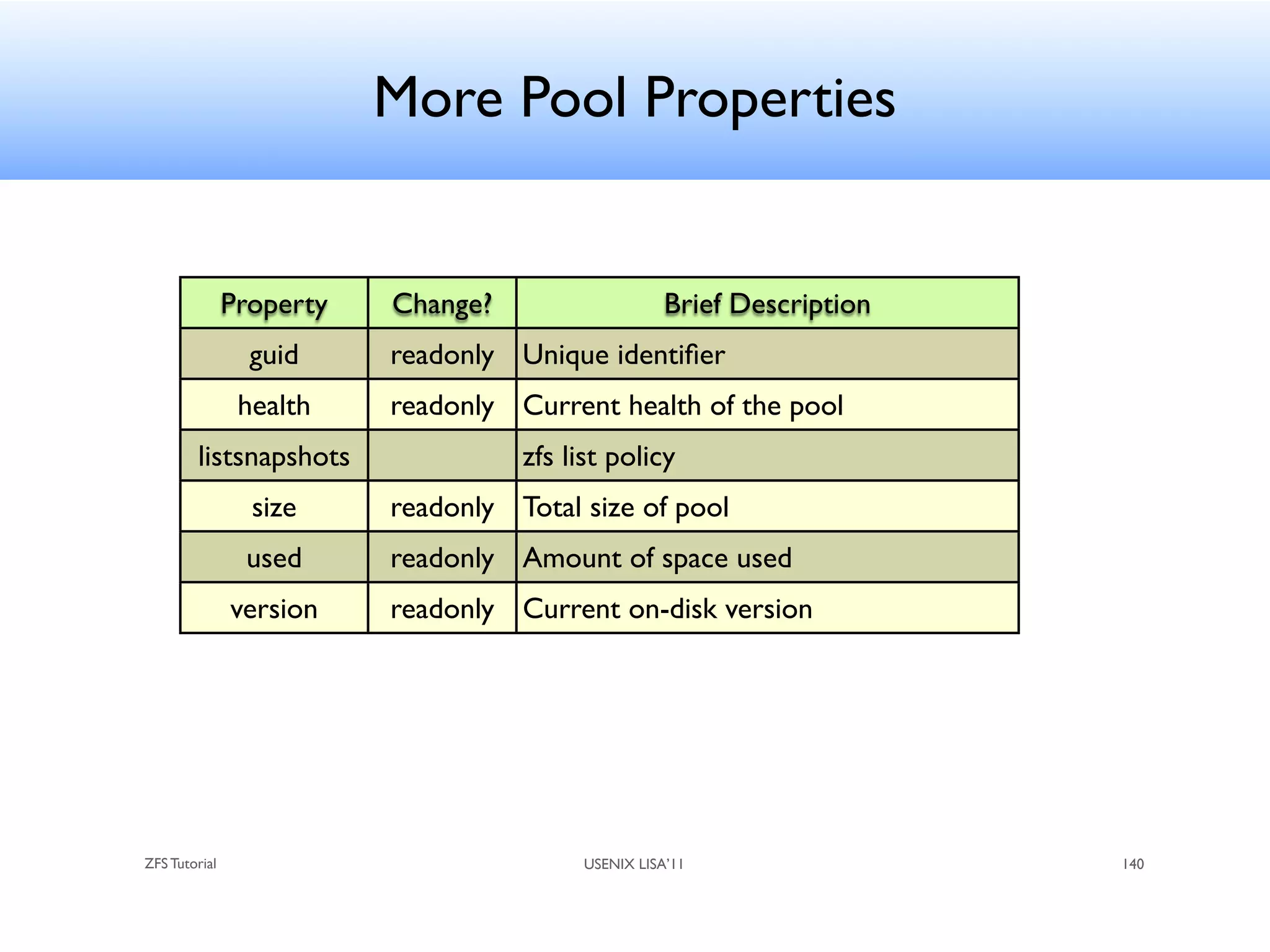 More Pool Properties

| Property | Change? | Brief Description |
|---|---|---|
| guid | readonly | Unique identifier |
| health | readonly | Current health of the pool |
| listsnapshots | | zfs list policy |
| size | readonly | Total size of pool |
| used | readonly | Amount of space used |
| version | readonly | Current on-disk version |

ZFS Tutorial

USENIX LISA'11

140